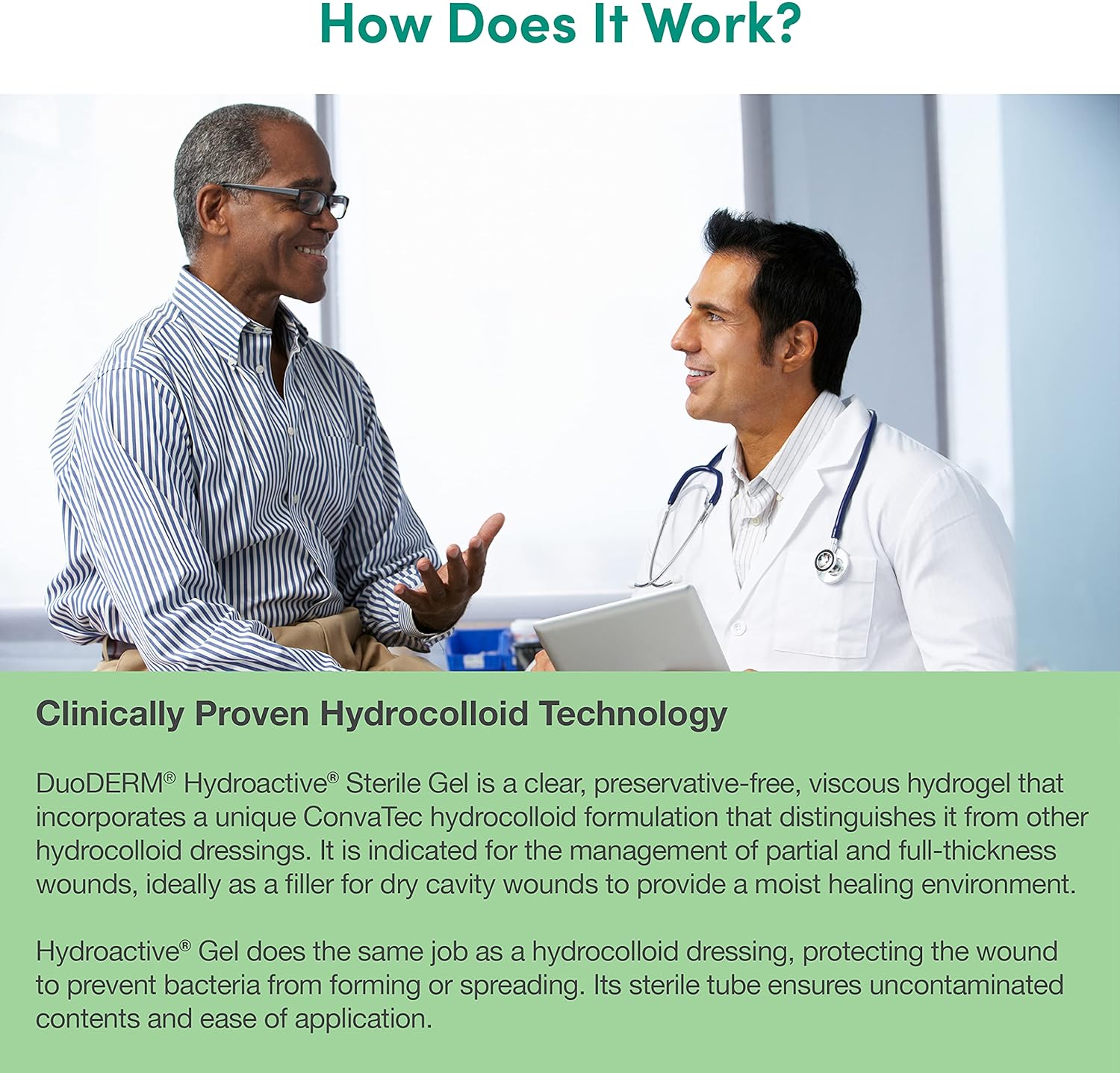 How Does It Work?

Clinically Proven Hydrocolloid Technology

DuoDERM® Hydroactive® Sterile Gel is a clear, preservative-free, viscous hydrogel that incorporates a unique ConvaTec hydrocolloid formulation that distinguishes it from other hydrocolloid dressings. It is indicated for the management of partial and full-thickness wounds, ideally as a filler for dry cavity wounds to provide a moist healing environment.

Hydroactive® Gel does the same job as a hydrocolloid dressing, protecting the wound to prevent bacteria from forming or spreading. Its sterile tube ensures uncontaminated contents and ease of application.